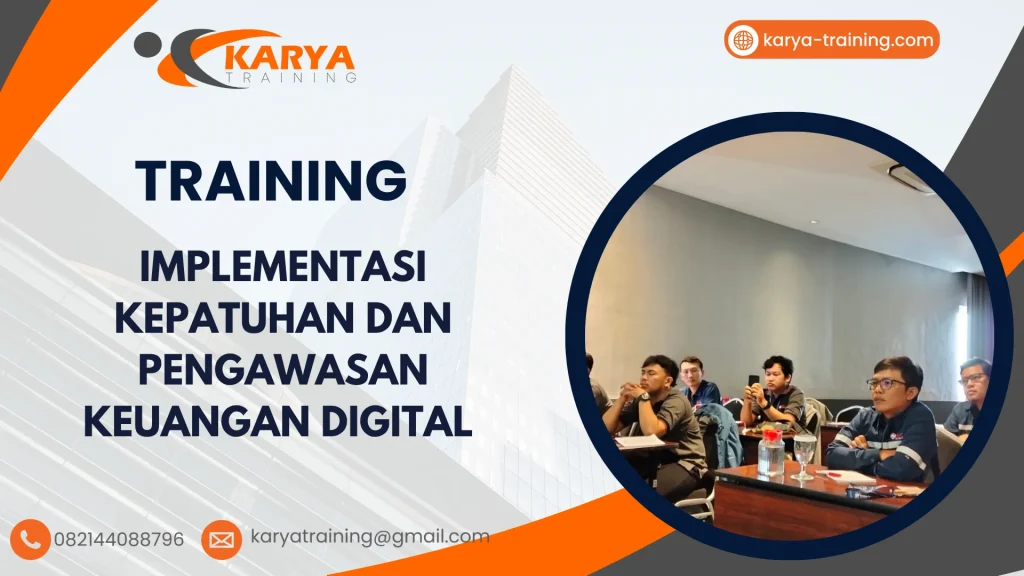 KARYA
TRAINING

karya-training.com

TRAINING

IMPLEMENTASI KEPATUHAN DAN PENGAWASAN KEUANGAN DIGITAL

082144088796

karyatraining@gmail.com